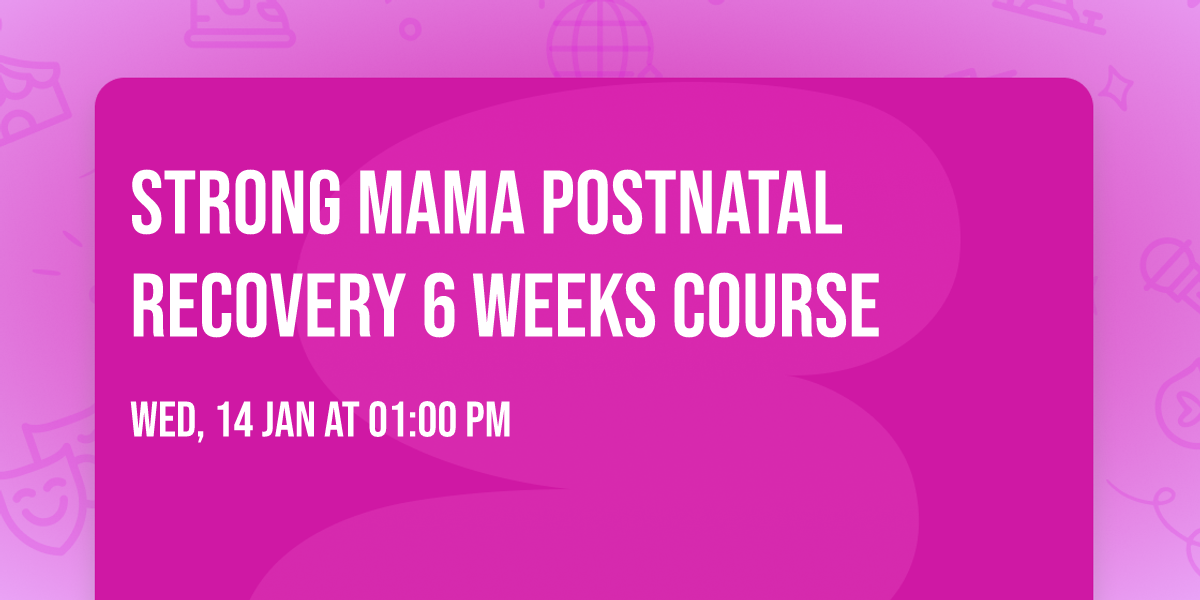 STRONG MAMA POSTNATAL RECOVERY 6 WEEKS COURSE

WED, 14 JAN AT 01:00 PM